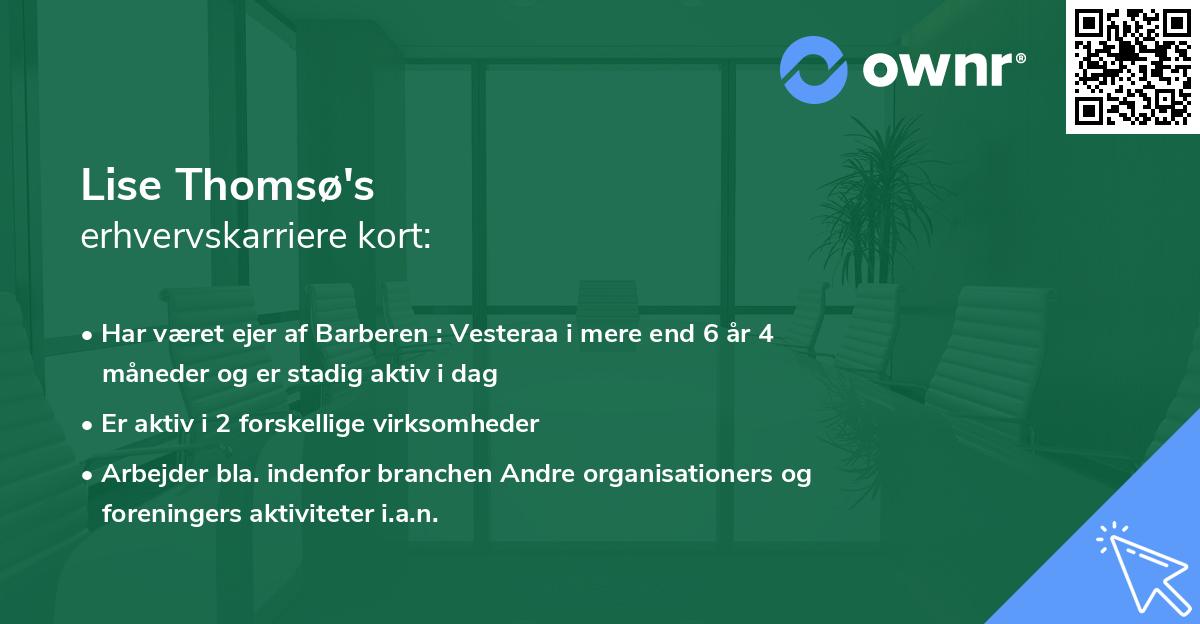 ownr®

Lise Thomsø's
erhvervskarriere kort:

• Har været ejer af Barberen : Vesteraa i mere end 6 år 4 måneder og er stadig aktiv i dag
• Er aktiv i 2 forskellige virksomheder
• Arbejder bla. indenfor branchen Andre organisationers og foreningers aktiviteter i.a.n.